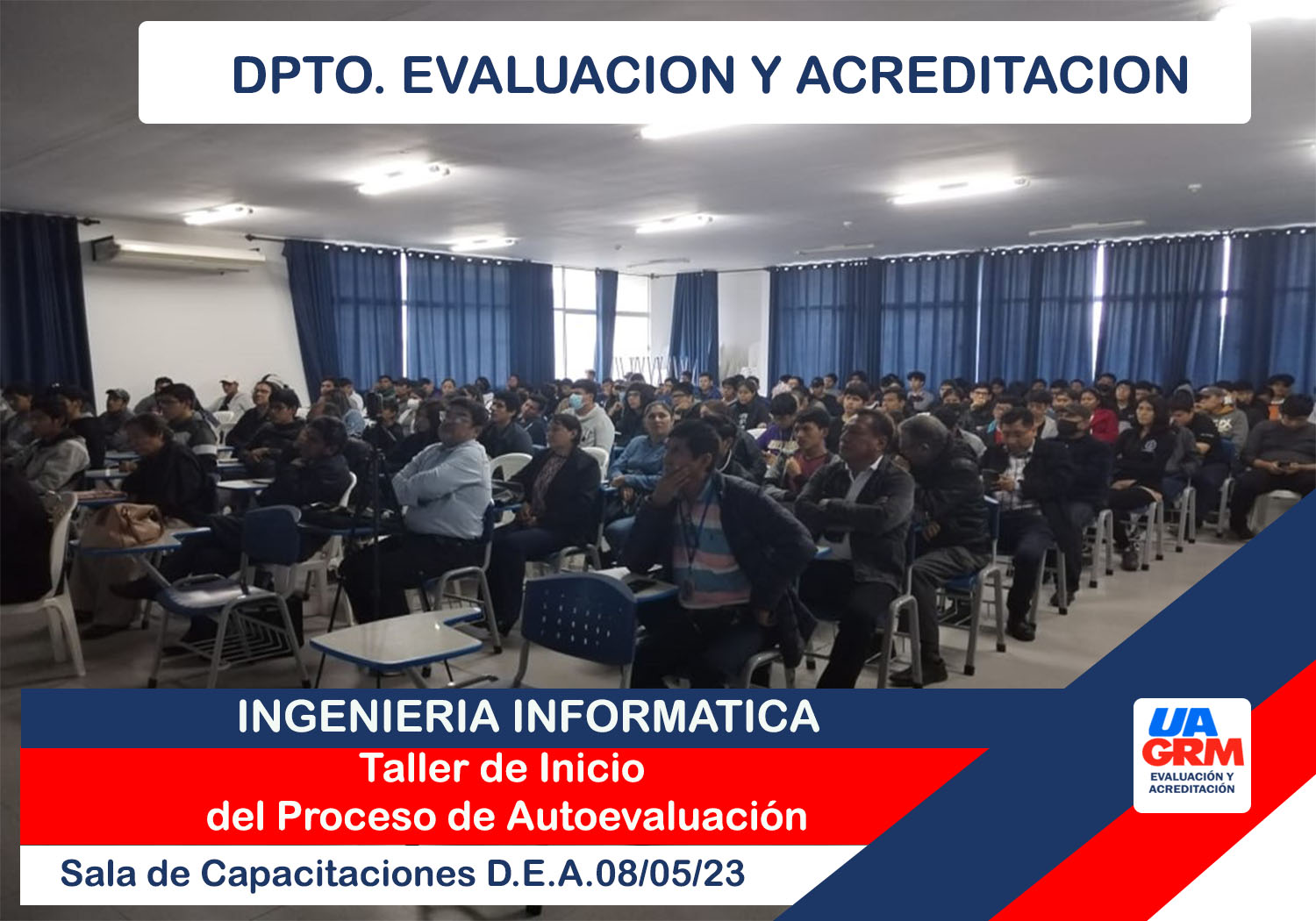 DPTO. EVALUACION Y ACREDITACION

INGENIERIA INFORMATICA

Taller de Inicio
del Proceso de Autoevaluación

Sala de Capacitaciones D.E.A.08/05/23

UA
GRM
EVALUACIÓN Y
ACREDITACIÓN